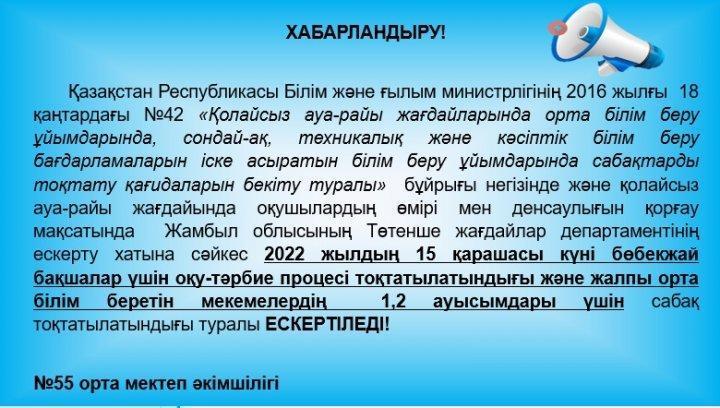 ХАБАРЛАНДЫРУ!

Қазақстан Республикасы Білім және ғылым министрлігінің 2016 жылғы 18 қаңтардағы №42 «Қолайсыз ауа-райы жағдайларында орта білім беру ұйымдарында, сондай-ақ, техникалық және кәсіптік білім беру бағдарламаларын іске асыратын білім беру ұйымдарында сабақтарды тоқтату қағидаларын бекіту туралы» бұйрығы негізінде және қолайсыз ауа-райы жағдайында оқушылардың өмірі мен денсаулығын қорғау мақсатында Жамбыл облысының Төтенше жағдайлар департаментінің ескерту хатына сәйкес 2022 жылдың 15 қарашасы күні бөбекжай бақшалар үшін оқу-тәрбие процесі тоқтатылатындығы және жалпы орта білім беретін мекемелердің 1,2 ауысымдары үшін сабақ тоқтатылатындығы туралы ЕСКЕРТІЛЕДІ!

№55 орта мектеп әкімшілігі